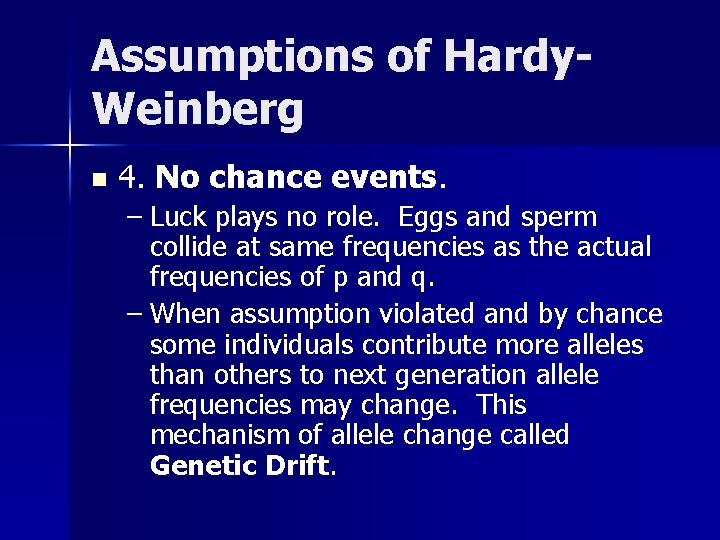 Assumptions of Hardy-Weinberg

4. No chance events.

– Luck plays no role. Eggs and sperm collide at same frequencies as the actual frequencies of p and q.

– When assumption violated and by chance some individuals contribute more alleles than others to next generation allele frequencies may change. This mechanism of allele change called Genetic Drift.